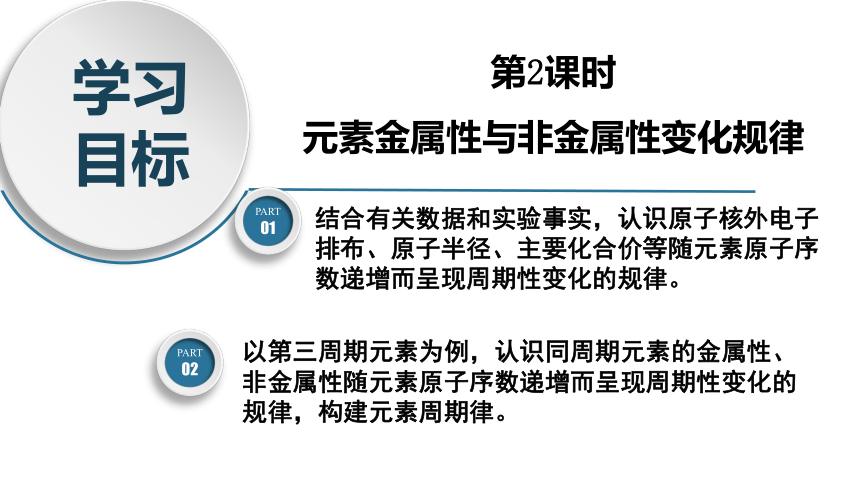 学习目标

第2课时

元素金属性与非金属性变化规律

PART 01

结合有关数据和实验事实，认识原子核外电子排布、原子半径、主要化合价等随元素原子序数递增而呈现周期性变化的规律。

PART 02

以第三周期元素为例，认识同周期元素的金属性、非金属性随元素原子序数递增而呈现周期性变化的规律，构建元素周期律。